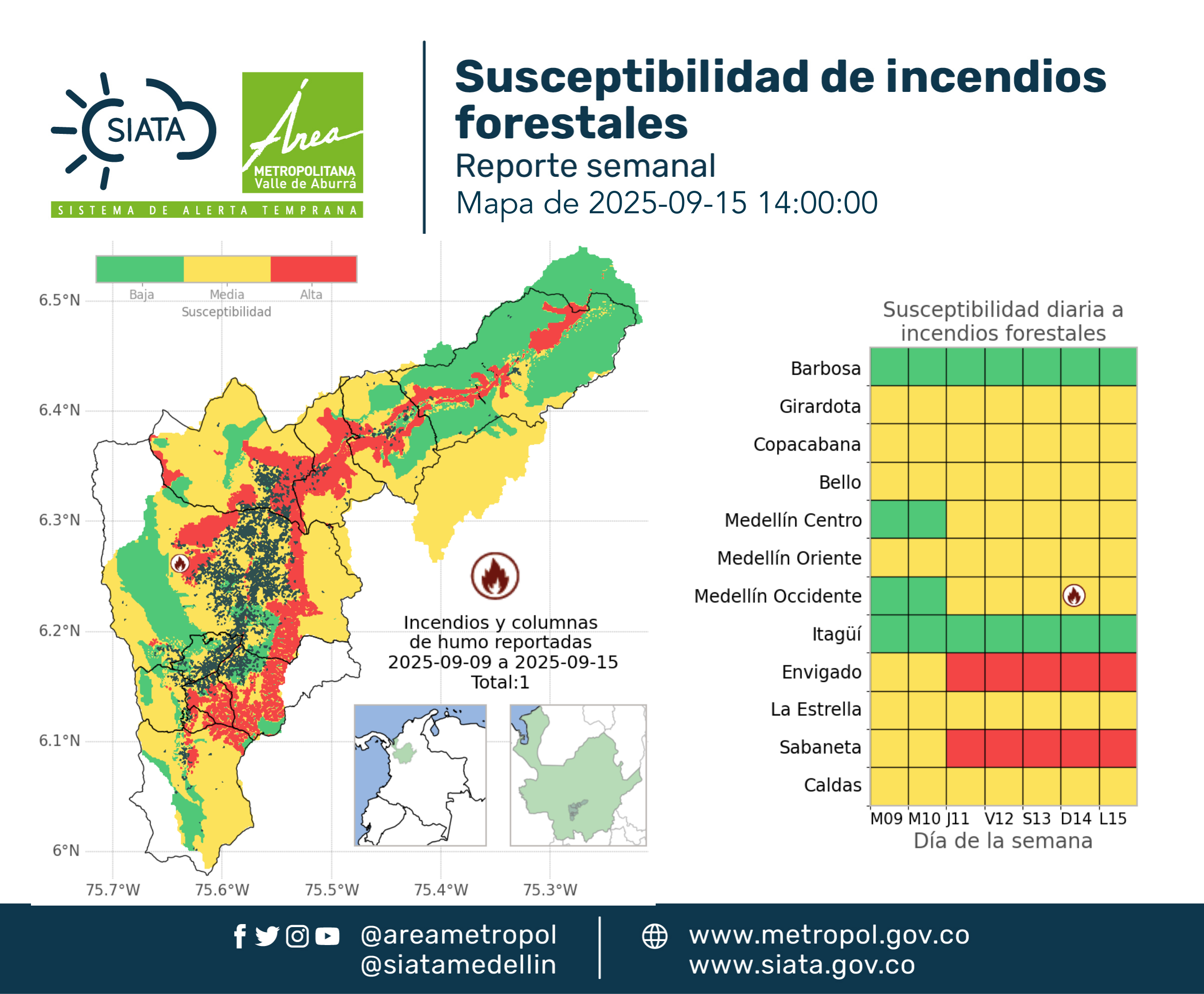 SIATA

Área METROPOLITANA Valle de Aburrá

SISTEMA DE ALERTA TEMPRANA

Susceptibilidad de incendios forestales

Reporte semanal

Mapa de 2025-09-15 14:00:00

Baja Media Alta

Susceptibilidad

6.5°N
6.4°N
6.3°N
6.2°N
6.1°N
6°N

75.7°W 75.6°W 75.5°W 75.4°W 75.3°W

Incendios y columnas de humo reportadas 2025-09-09 a 2025-09-15 Total:1

Susceptibilidad diaria a incendios forestales

Barbosa
Girardota
Copacabana
Bello
Medellín Centro
Medellín Oriente
Medellín Occidente
Itagüí
Envigado
La Estrella
Sabaneta
Caldas

M09 M10 J11 V12 S13 D14 L15

Día de la semana

@areametropol
@siatamedellin

www.metropol.gov.co
www.siata.gov.co